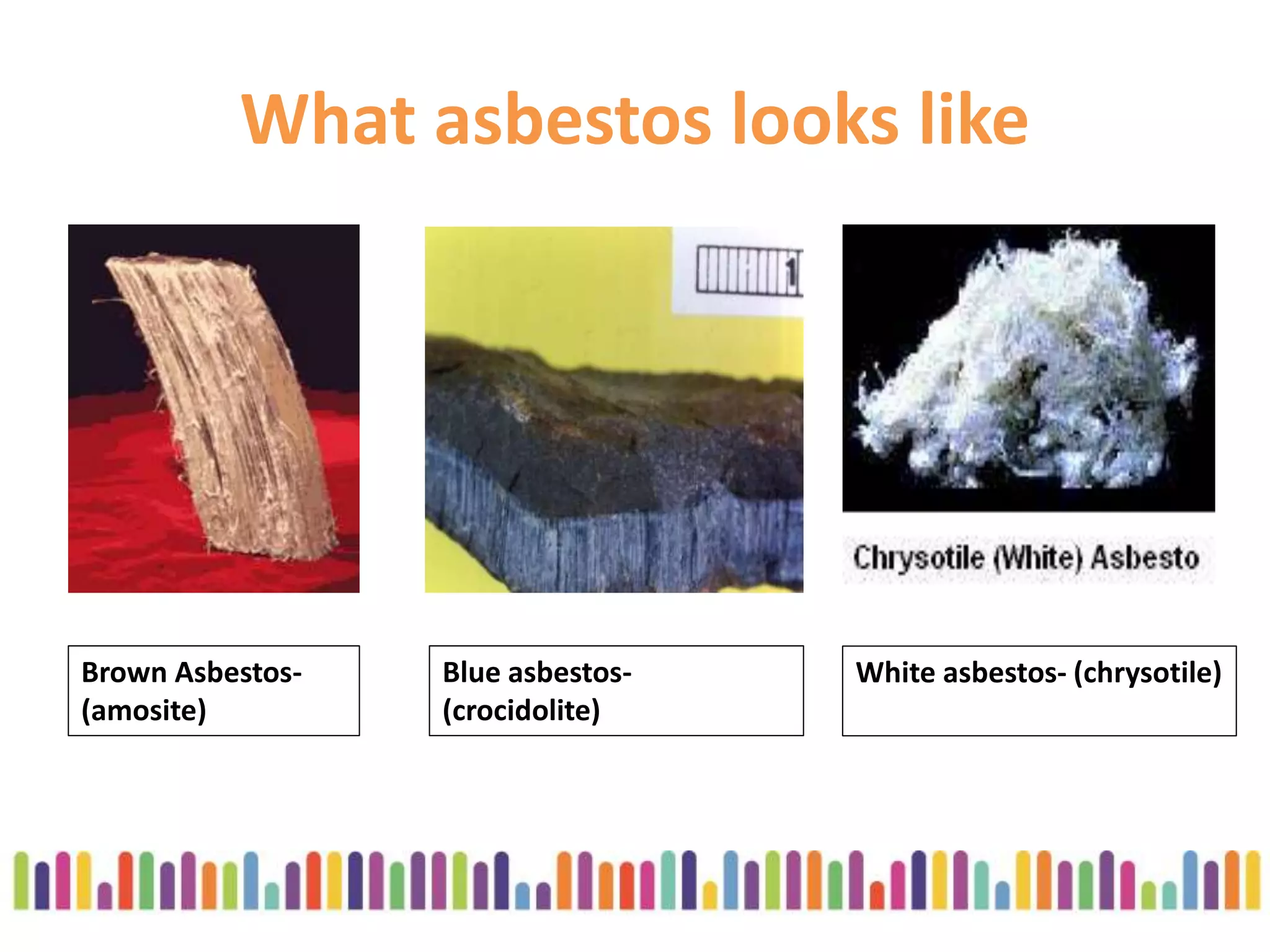 What asbestos looks like

1

Chrysotile (White) Asbesto

Brown Asbestos- (amosite)

Blue asbestos- (crocidolite)

White asbestos- (chrysotile)